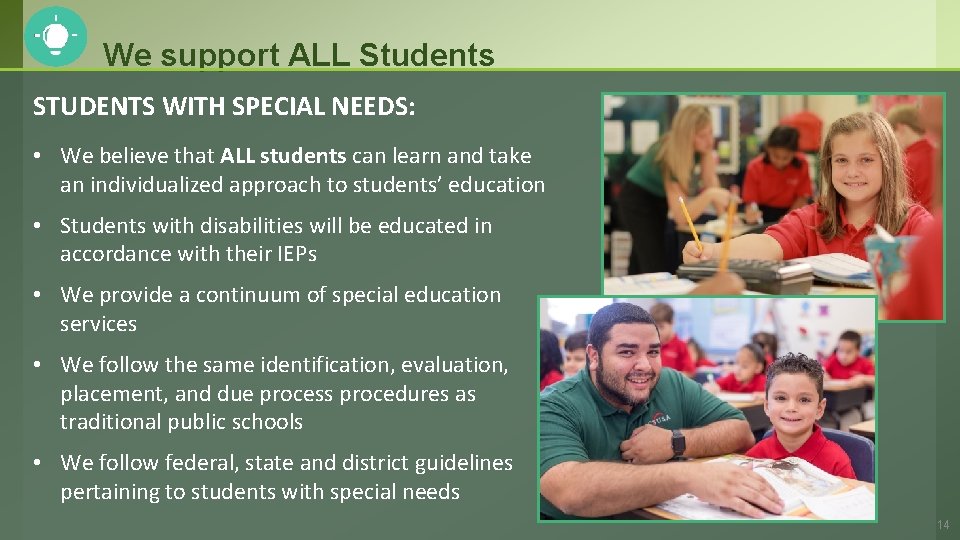 We support ALL Students

STUDENTS WITH SPECIAL NEEDS:

• We believe that ALL students can learn and take an individualized approach to students' education

• Students with disabilities will be educated in accordance with their IEPs

• We provide a continuum of special education services

• We follow the same identification, evaluation, placement, and due process procedures as traditional public schools

• We follow federal, state and district guidelines pertaining to students with special needs

14